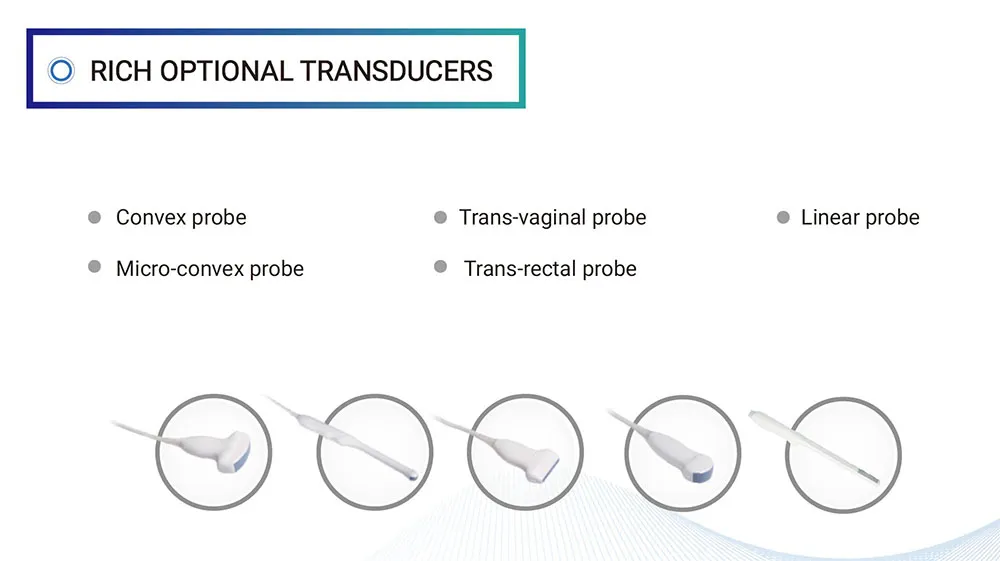 RICH OPTIONAL TRANSDUCERS

Convex probe

Micro-convex probe

Trans-vaginal probe

Trans-rectal probe

Linear probe